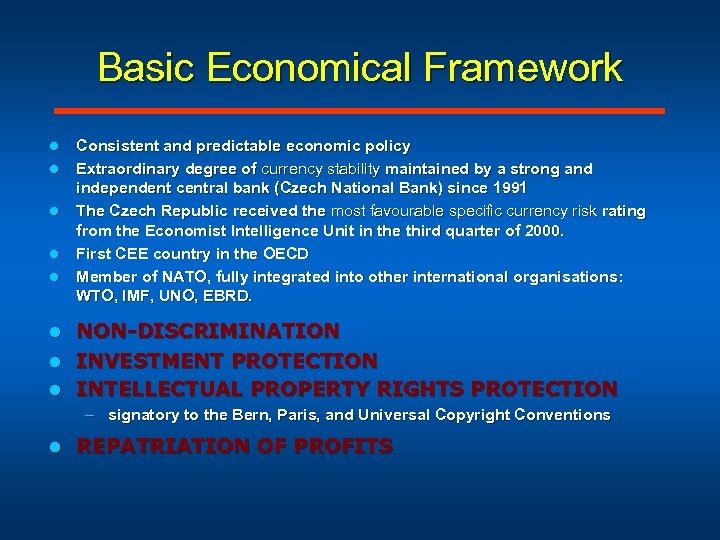 Basic Economical Framework

- Consistent and predictable economic policy
- Extraordinary degree of currency stability maintained by a strong and independent central bank (Czech National Bank) since 1991
- The Czech Republic received the most favourable specific currency risk rating from the Economist Intelligence Unit in the third quarter of 2000.
- First CEE country in the OECD
- Member of NATO, fully integrated into other international organisations: WTO, IMF, UNO, EBRD.

- NON-DISCRIMINATION
- INVESTMENT PROTECTION
- INTELLECTUAL PROPERTY RIGHTS PROTECTION
  – signatory to the Bern, Paris, and Universal Copyright Conventions
- REPATRIATION OF PROFITS